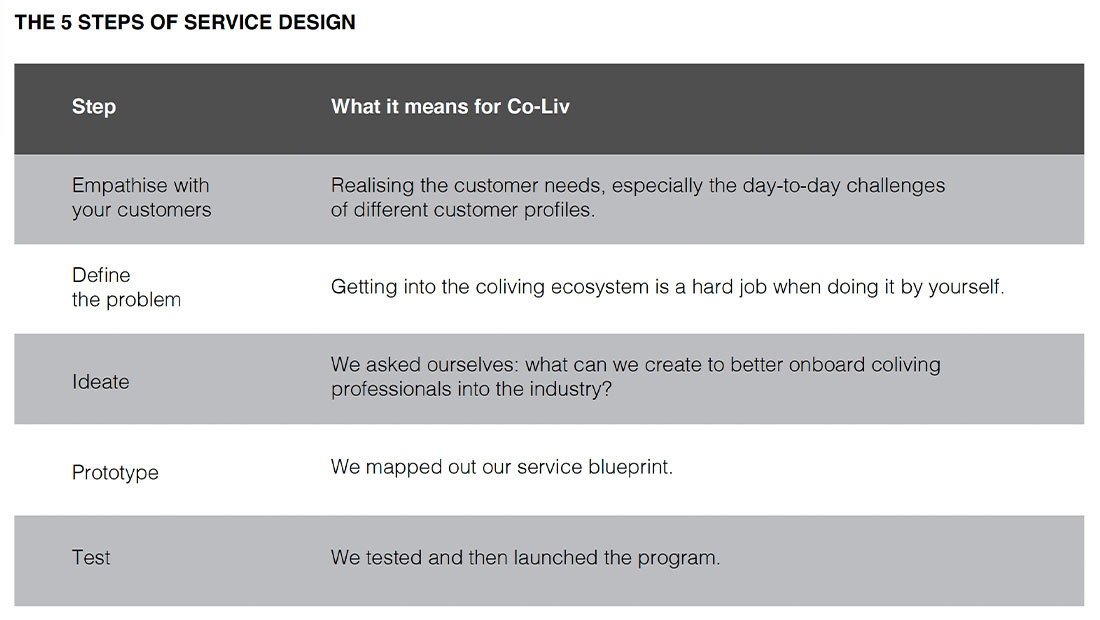 THE 5 STEPS OF SERVICE DESIGN

| Step | What it means for Co-Liv |
|---|---|
| Empathise with your customers | Realising the customer needs, especially the day-to-day challenges of different customer profiles. |
| Define the problem | Getting into the coliving ecosystem is a hard job when doing it by yourself. |
| Ideate | We asked ourselves: what can we create to better onboard coliving professionals into the industry? |
| Prototype | We mapped out our service blueprint. |
| Test | We tested and then launched the program. |